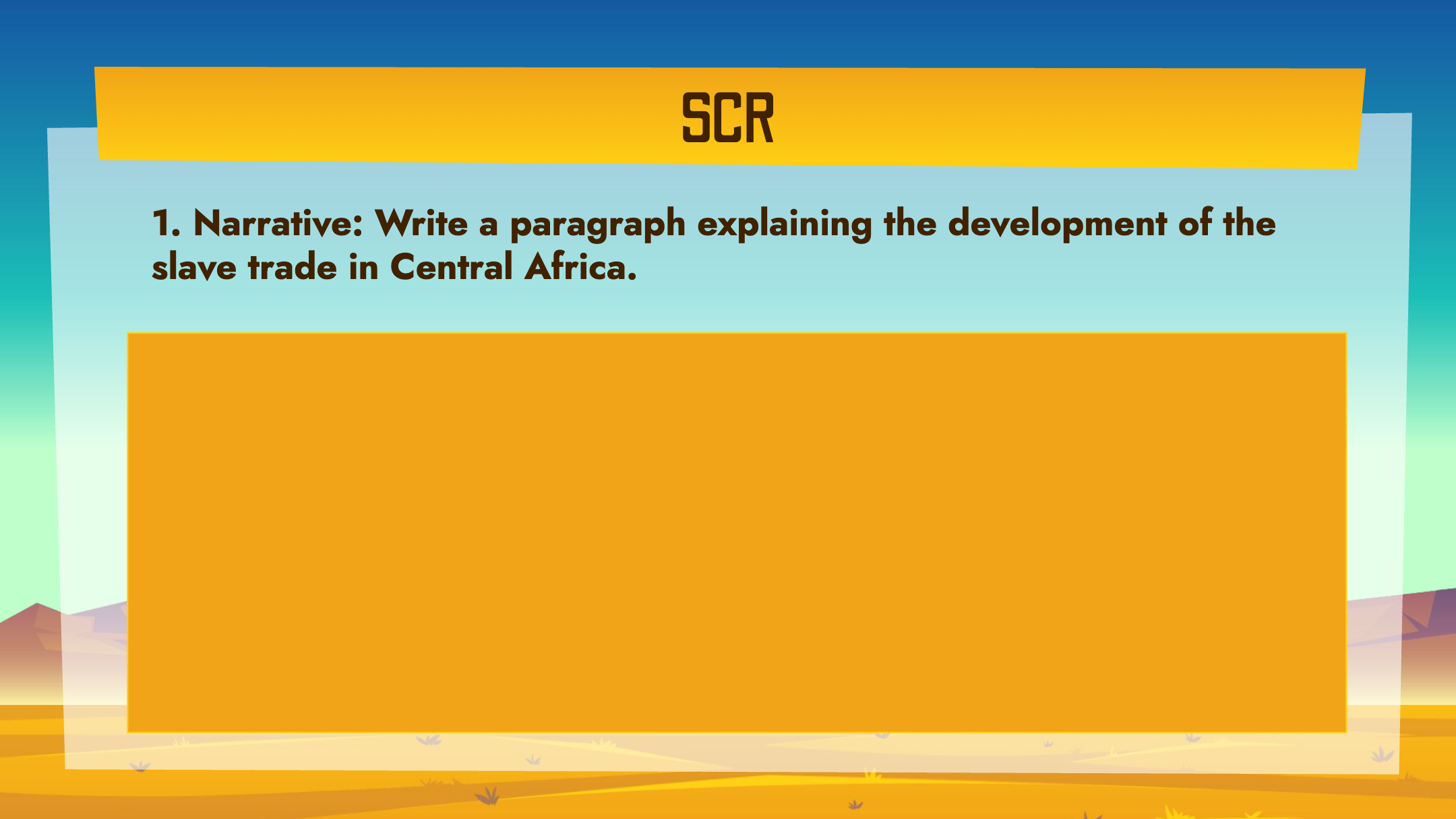 SCR

1. Narrative: Write a paragraph explaining the development of the slave trade in Central Africa.